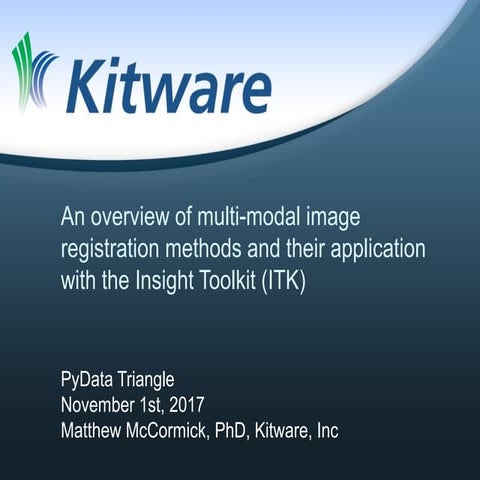 Kitware

An overview of multi-modal image registration methods and their application with the Insight Toolkit (ITK)

PyData Triangle
November 1st, 2017
Matthew McCormick, PhD, Kitware, Inc